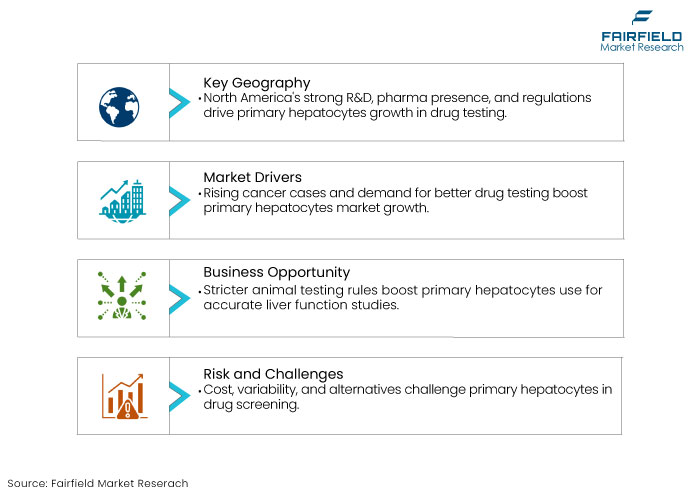 FAIRFIELD
Market Research

Key Geography
•North America's strong R&D, pharma presence, and regulations drive primary hepatocytes growth in drug testing.

Market Drivers
•Rising cancer cases and demand for better drug testing boost primary hepatocytes market growth.

Business Opportunity
•Stricter animal testing rules boost primary hepatocytes use for accurate liver function studies.

Risk and Challenges
•Cost, variability, and alternatives challenge primary hepatocytes in drug screening.

Source: Fairfield Market Reserach